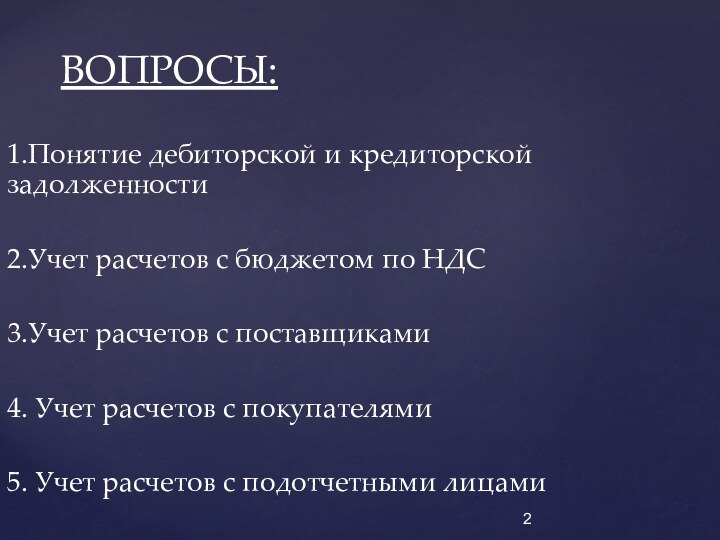 ВОПРОСЫ:

1.Понятие дебиторской и кредиторской задолженности

2.Учет расчетов с бюджетом по НДС

3.Учет расчетов с поставщиками

4. Учет расчетов с покупателями

5. Учет расчетов с подотчетными лицами

2